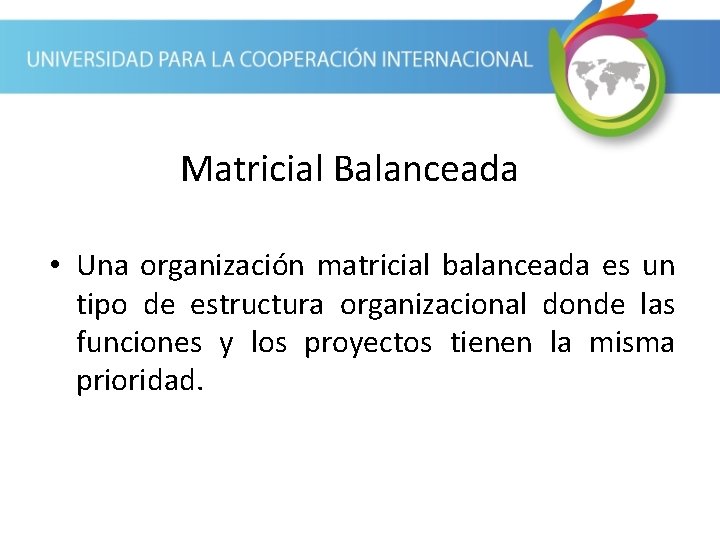 UNIVERSIDAD PARA LA COOPERACIÓN INTERNACIONAL

Matricial Balanceada

• Una organización matricial balanceada es un tipo de estructura organizacional donde las funciones y los proyectos tienen la misma prioridad.